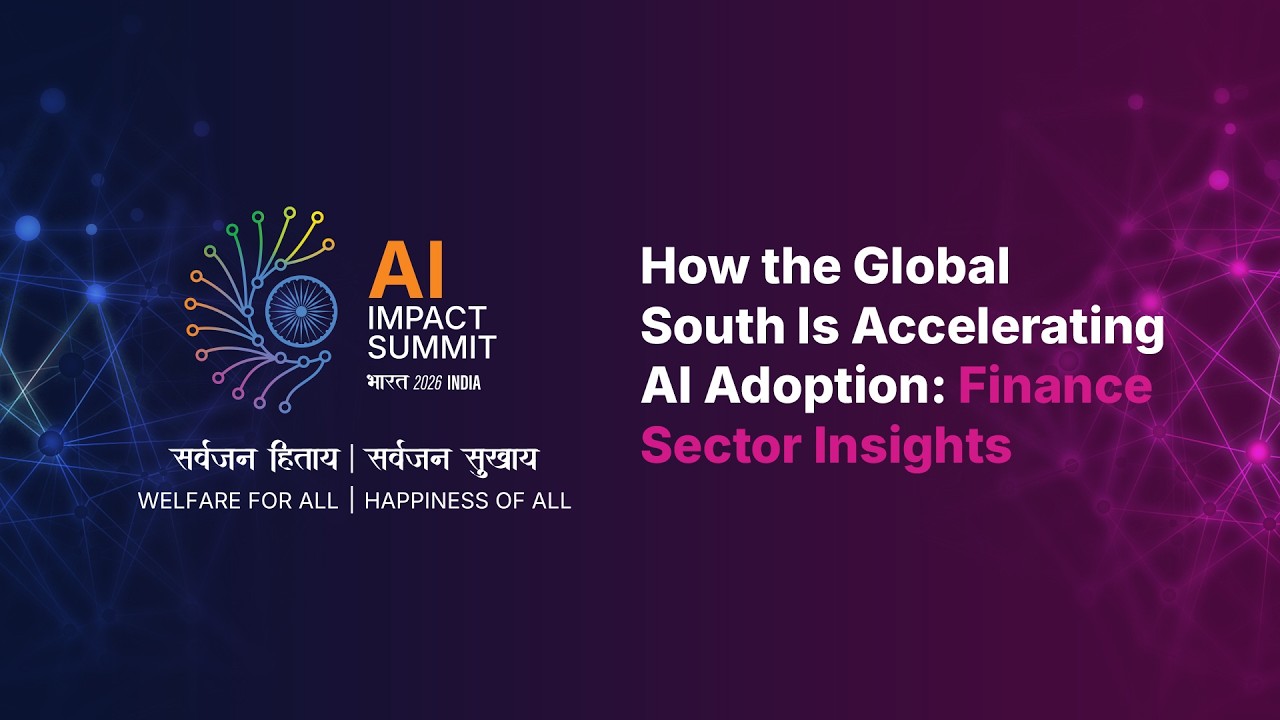 AI
IMPACT
SUMMIT
भारत 2026 INDIA

सर्वजन हिताय | सर्वजन सुखाय
WELFARE FOR ALL | HAPPINESS OF ALL

How the Global South Is Accelerating AI Adoption: Finance Sector Insights